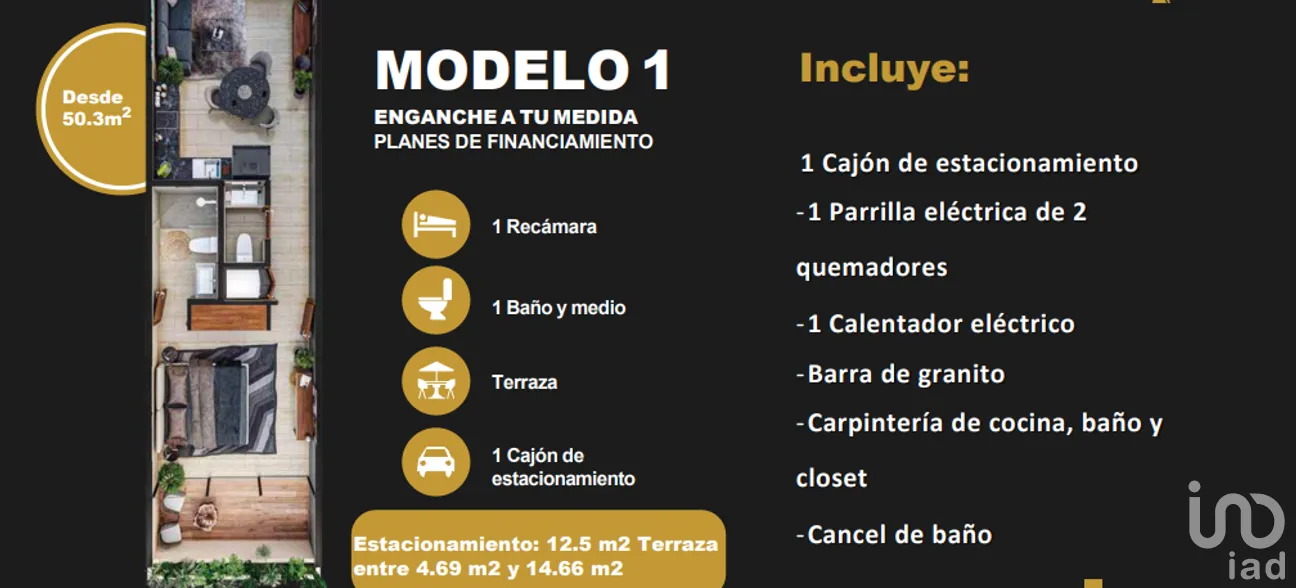 Desde
50.3m$^2$

MODELO 1
ENGANCHE A TU MEDIDA
PLANES DE FINANCIAMIENTO

1 Recámara

1 Baño y medio

Terraza

1 Cajón de estacionamiento

Estacionamiento: 12.5 m2 Terraza entre 4.69 m2 y 14.66 m2

Incluye:

1 Cajón de estacionamiento
-1 Parrilla eléctrica de 2 quemadores
-1 Calentador eléctrico
-Barra de granito
-Carpintería de cocina, baño y closet
-Cancel de baño

iad